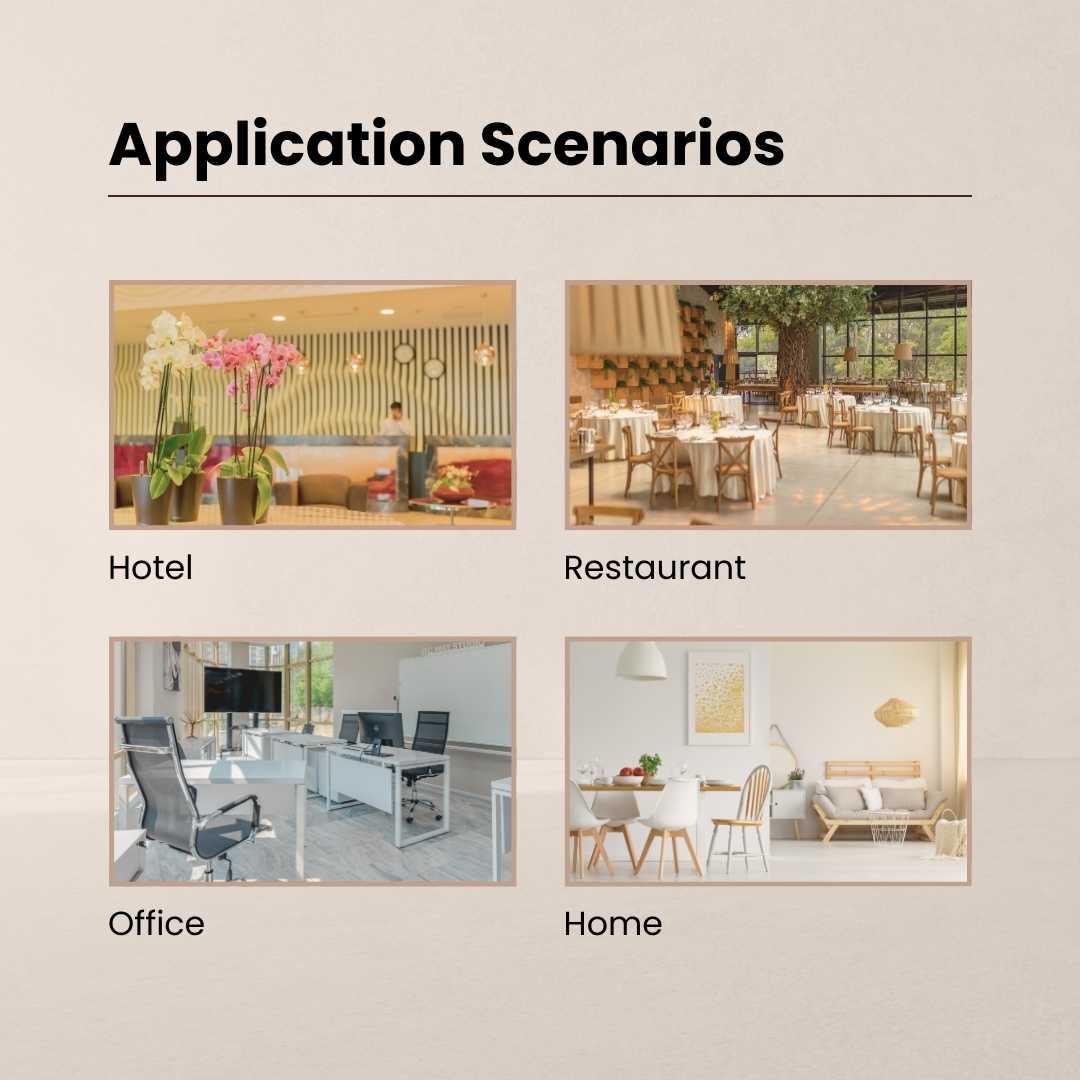 Application Scenarios

Hotel

Restaurant

Office

Home